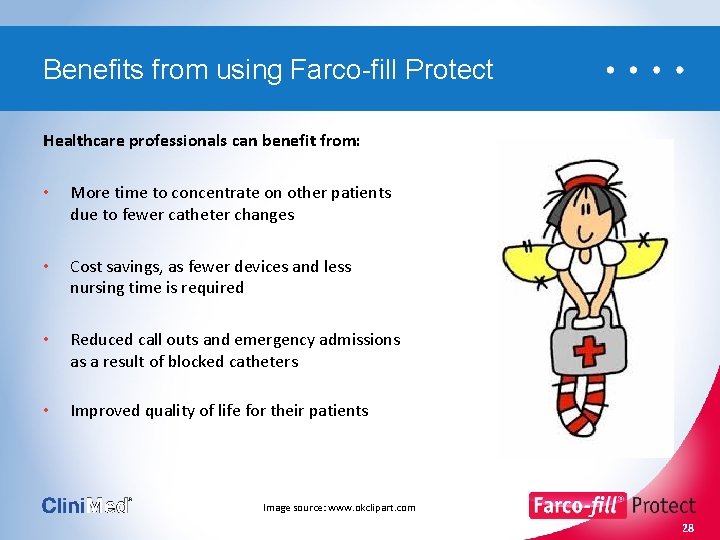 Benefits from using Farco-fill Protect

Healthcare professionals can benefit from:

• More time to concentrate on other patients due to fewer catheter changes

• Cost savings, as fewer devices and less nursing time is required

• Reduced call outs and emergency admissions as a result of blocked catheters

• Improved quality of life for their patients

CliniMed®

Image source: www.okclipart.com

Farco-fill® Protect

28